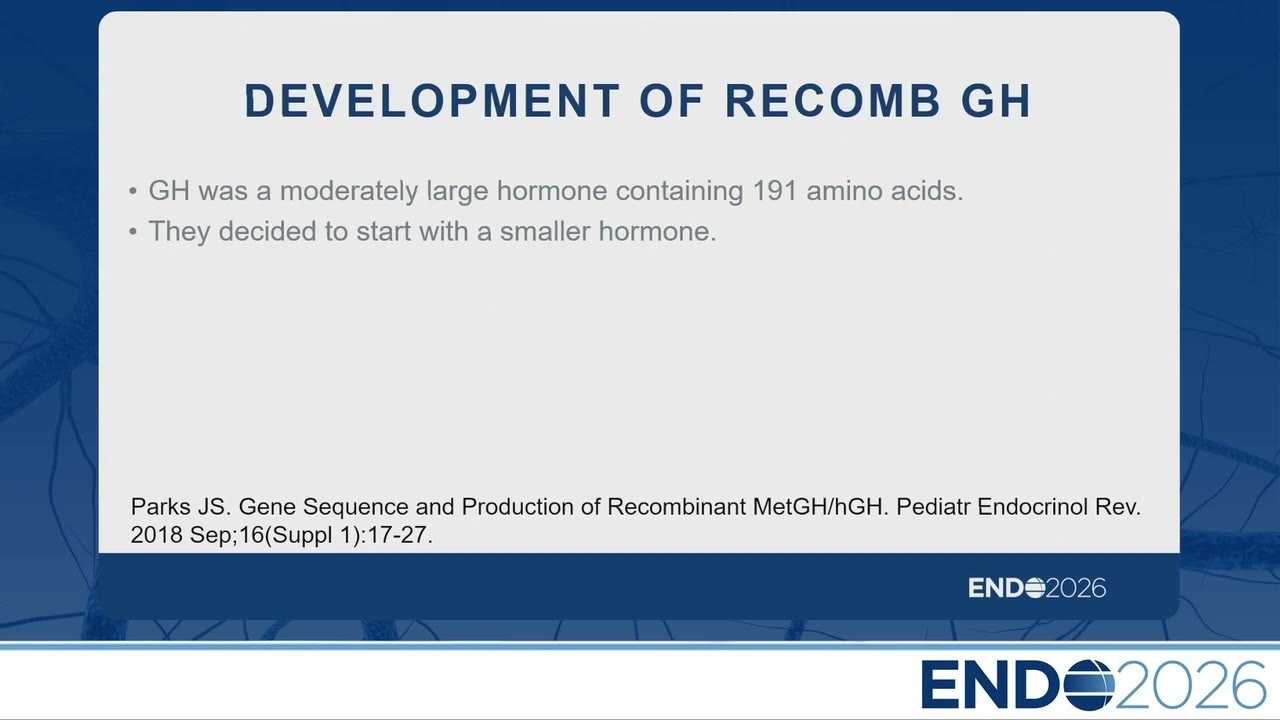 DEVELOPMENT OF RECOMB GH

• GH was a moderately large hormone containing 191 amino acids.
• They decided to start with a smaller hormone.

Parks JS. Gene Sequence and Production of Recombinant MetGH/hGH. Pediatr Endocrinol Rev. 2018 Sep;16(Suppl 1):17-27.

ENDO2026

ENDO2026